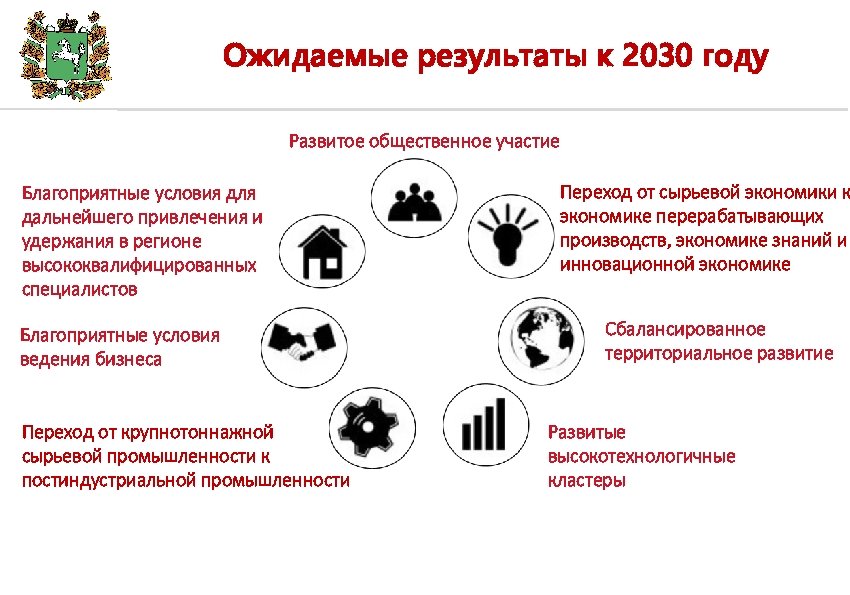 Ожидаемые результаты к 2030 году

Развитое общественное участие

Благоприятные условия для дальнейшего привлечения и удержания в регионе высококвалифицированных специалистов

Переход от сырьевой экономики к экономике перерабатывающих производств, экономике знаний и инновационной экономике

Благоприятные условия ведения бизнеса

Сбалансированное территориальное развитие

Переход от крупнотоннажной сырьевой промышленности к постиндустриальной промышленности

Развитые высокотехнологичные кластеры